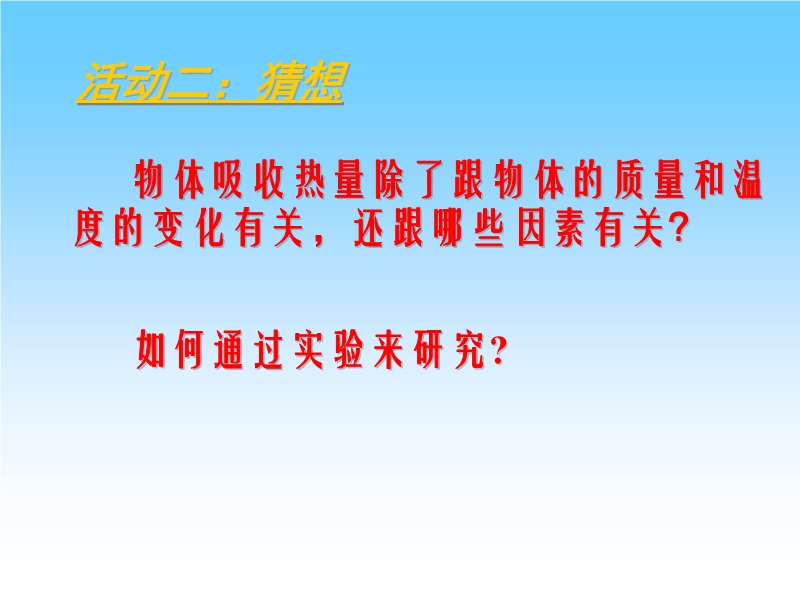 活动二：猜想

物体吸收热量除了跟物体的质量和温度的变化有关，还跟哪些因素有关?

如何通过实验来研究?